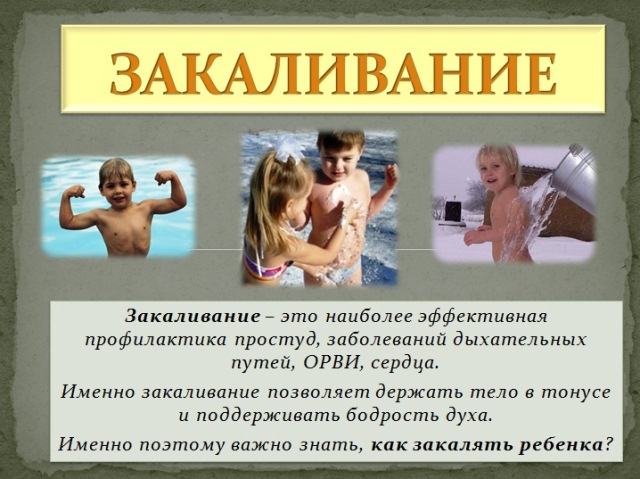 ЗАКАЛИВАНИЕ

Закаливание – это наиболее эффективная профилактика простуд, заболеваний дыхательных путей, ОРВИ, сердца.

Именно закаливание позволяет держать тело в тонусе и поддерживать бодрость духа.

Именно поэтому важно знать, как закалять ребенка?